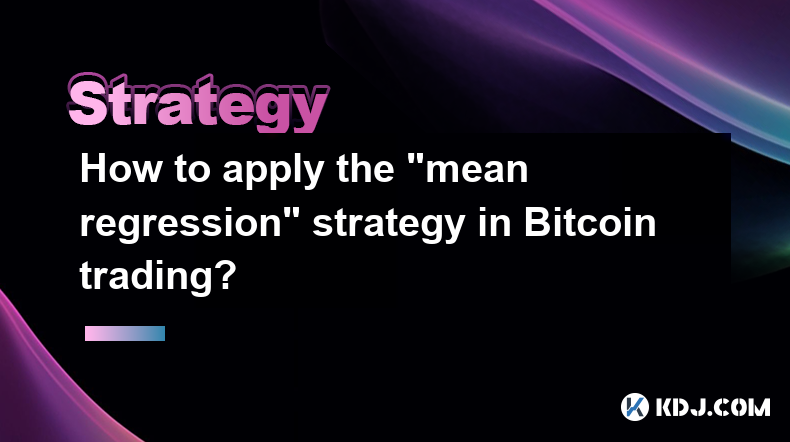 Strategy

How to apply the "mean regression" strategy in Bitcoin trading?

KDJ.COM